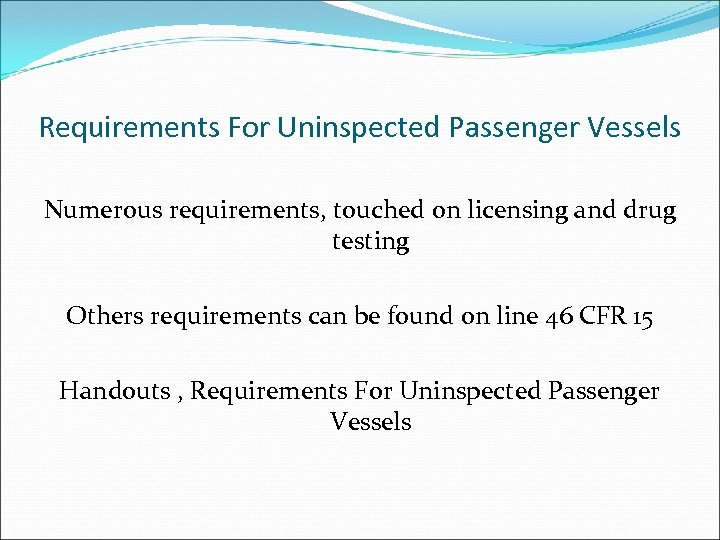 Requirements For Uninspected Passenger Vessels

Numerous requirements, touched on licensing and drug testing

Others requirements can be found on line 46 CFR 15

Handouts , Requirements For Uninspected Passenger Vessels